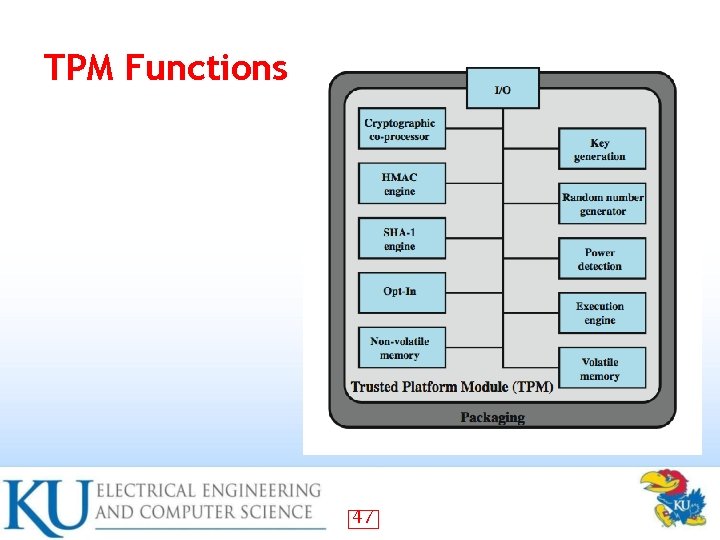 TPM Functions

I/O

Cryptographic co-processor

HMAC engine

SHA-1 engine

Opt-In

Non-volatile memory

Key generation

Random number generator

Power detection

Execution engine

Volatile memory

Trusted Platform Module (TPM)

Packaging

KU ELECTRICAL ENGINEERING AND COMPUTER SCIENCE

47

KU